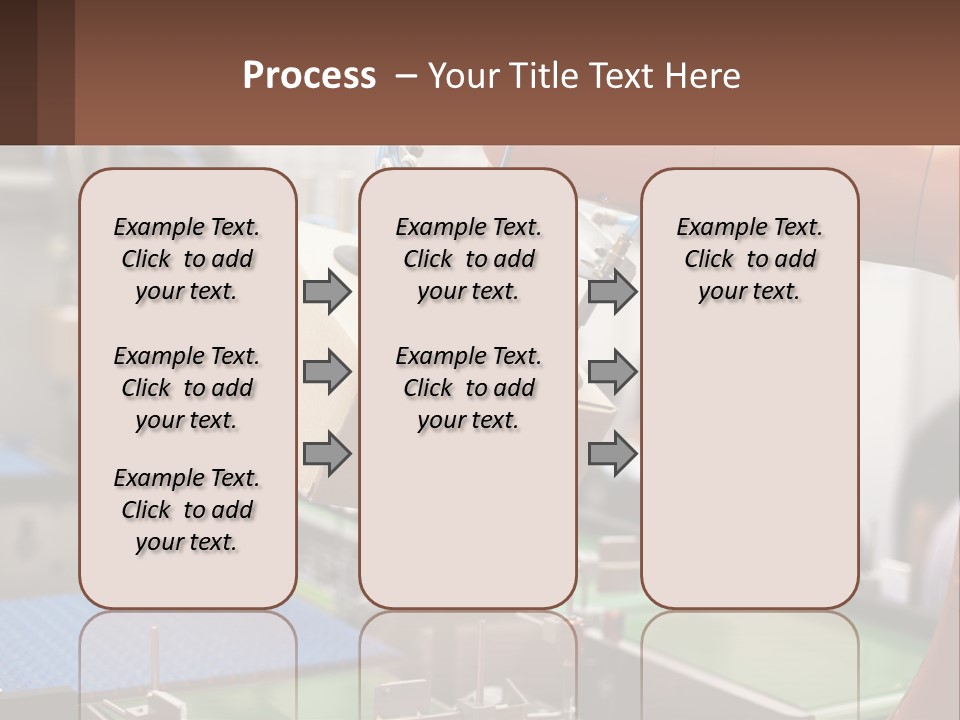 Process – Your Title Text Here

Example Text. Click to add your text.

Example Text. Click to add your text.

Example Text. Click to add your text.

Example Text. Click to add your text.

Example Text. Click to add your text.

Example Text. Click to add your text.